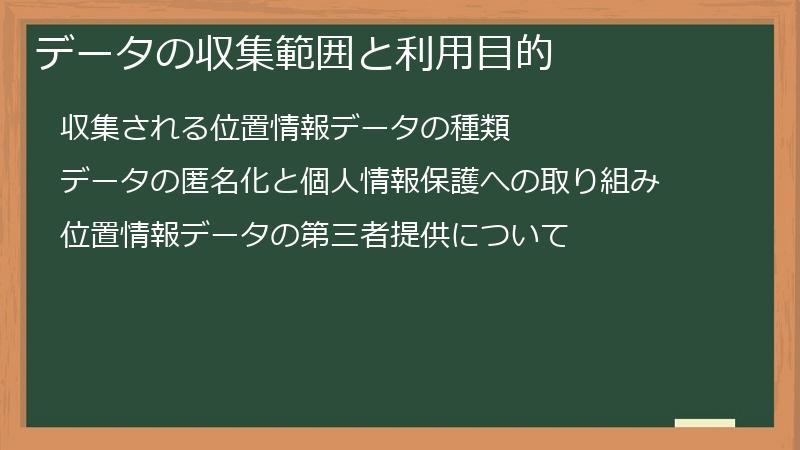 データの収集範囲と利用目的

収集される位置情報データの種類

データの匿名化と個人情報保護への取り組み

位置情報データの第三者提供について